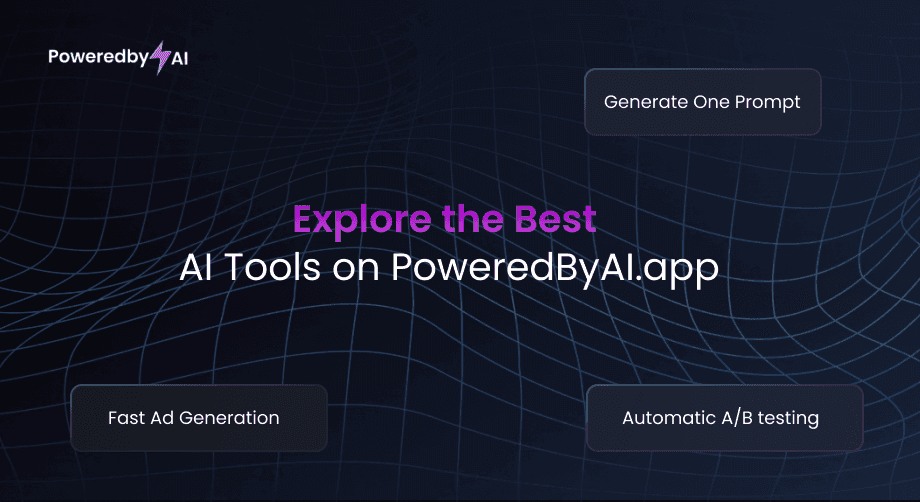 Poweredby AI

Generate One Prompt

Explore the Best
AI Tools on PoweredByAI.app

Fast Ad Generation

Automatic A/B testing